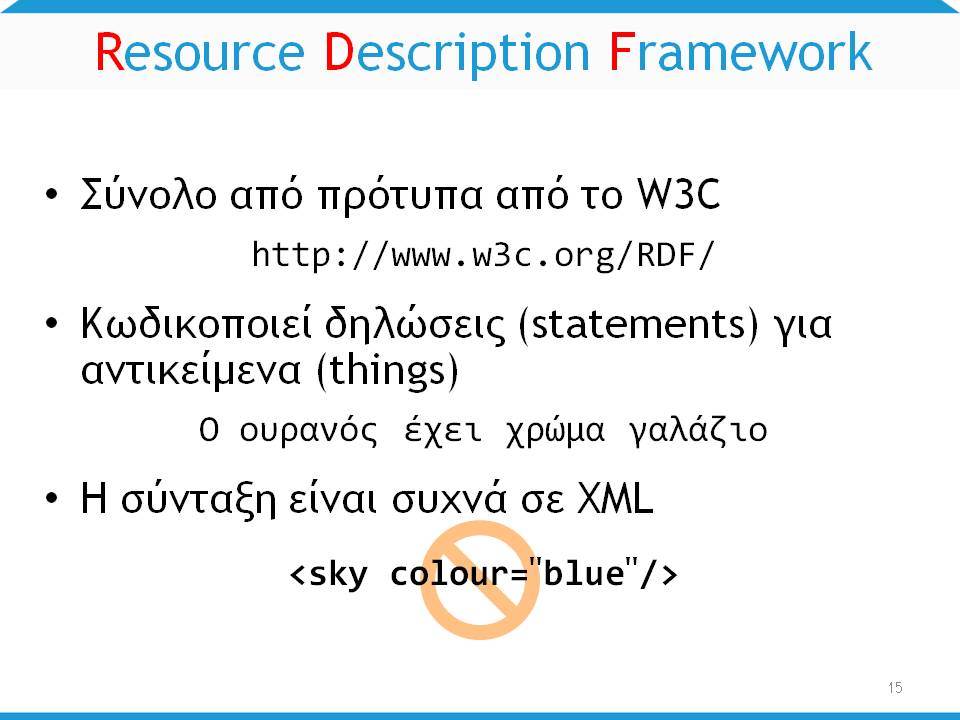 Resource Description Framework

• Σύνολο από πρότυπα από το W3C

http://www.w3c.org/RDF/

• Κωδικοποιεί δηλώσεις (statements) για αντικείμενα (things)

Ο ουρανός έχει χρώμα γαλάζιο

• Η σύνταξη είναι συχνά σε XML

<sky colour="blue"/>

15